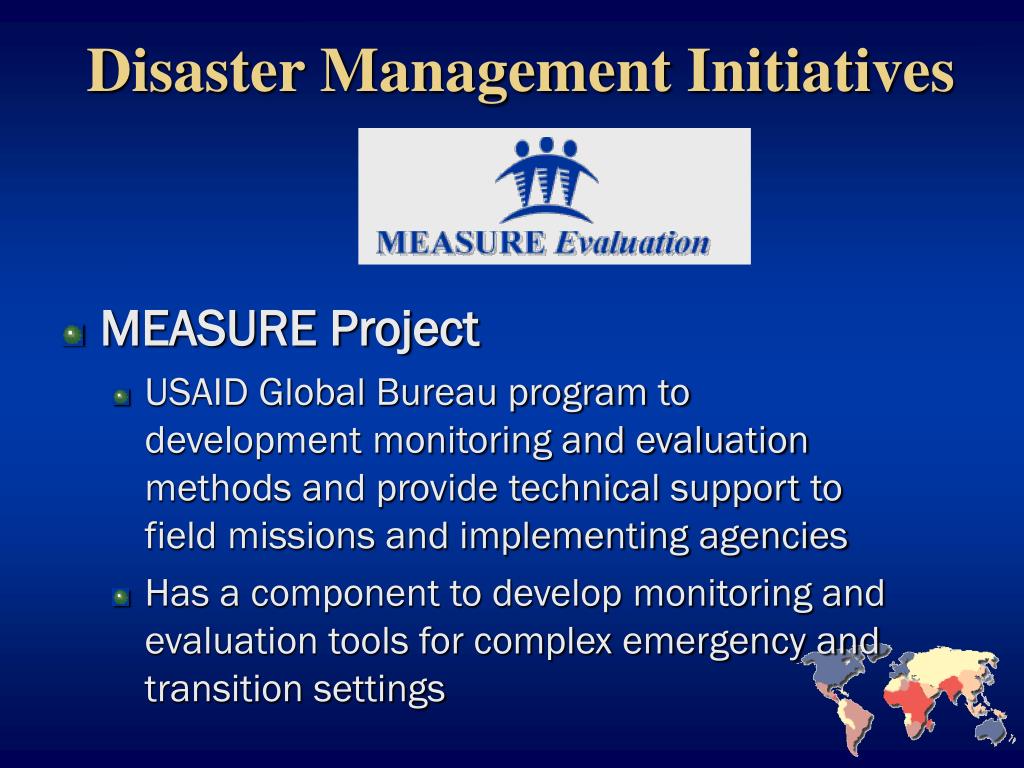 Disaster Management Initiatives

MEASURE Evaluation

MEASURE Project

USAID Global Bureau program to development monitoring and evaluation methods and provide technical support to field missions and implementing agencies

Has a component to develop monitoring and evaluation tools for complex emergency and transition settings